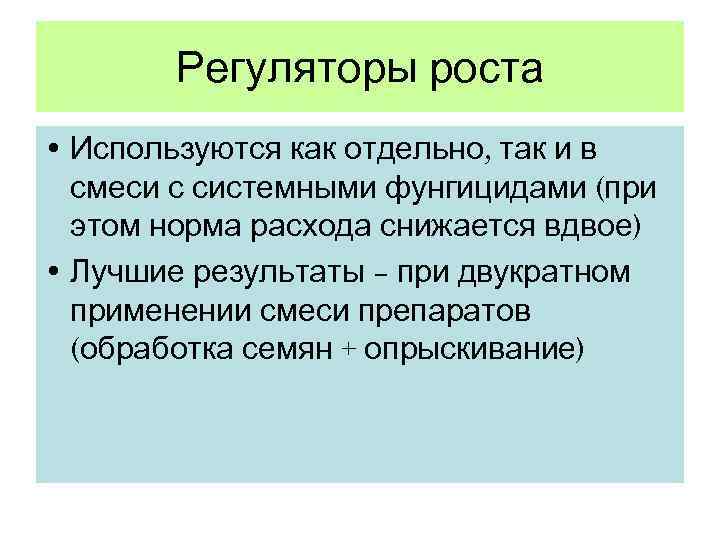 Регуляторы роста

• Используются как отдельно, так и в смеси с системными фунгицидами (при этом норма расхода снижается вдвое)

• Лучшие результаты – при двукратном применении смеси препаратов (обработка семян + опрыскивание)